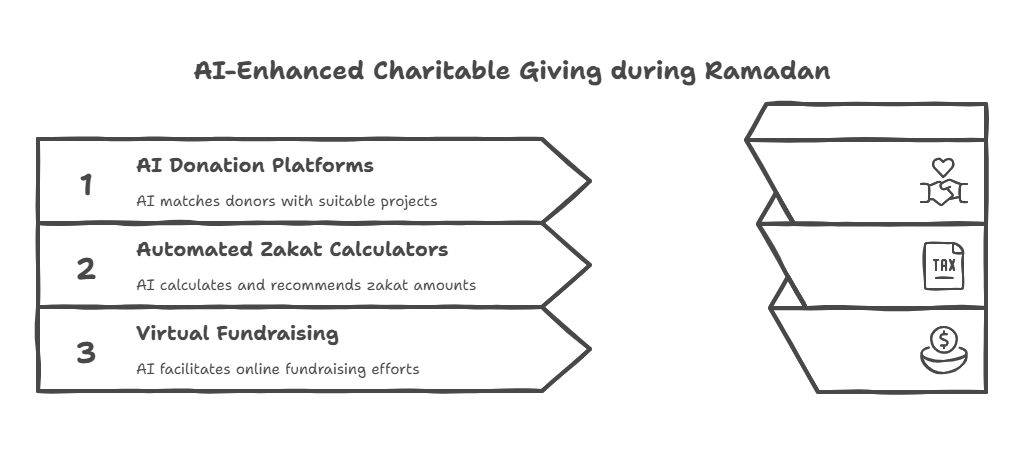 AI-Enhanced Charitable Giving during Ramadan

1
AI Donation Platforms
AI matches donors with suitable projects

2
Automated Zakat Calculators
AI calculates and recommends zakat amounts

3
Virtual Fundraising
AI facilitates online fundraising efforts

TAX

$